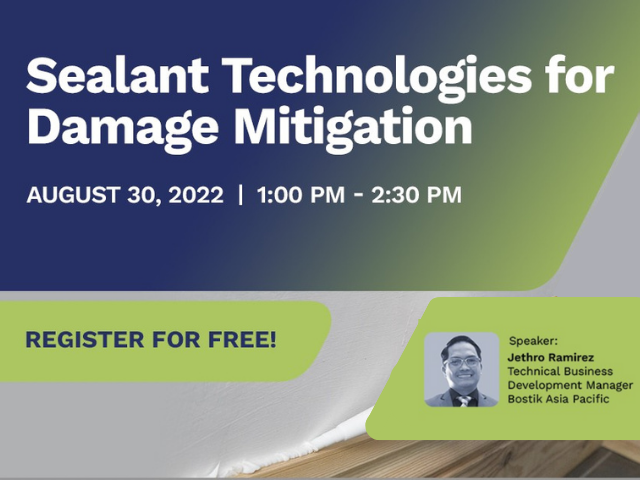 Sealant Technologies for Damage Mitigation

AUGUST 30, 2022 | 1:00 PM - 2:30 PM

REGISTER FOR FREE!

Speaker:
Jethro Ramirez
Technical Business Development Manager
Bostik Asia Pacific